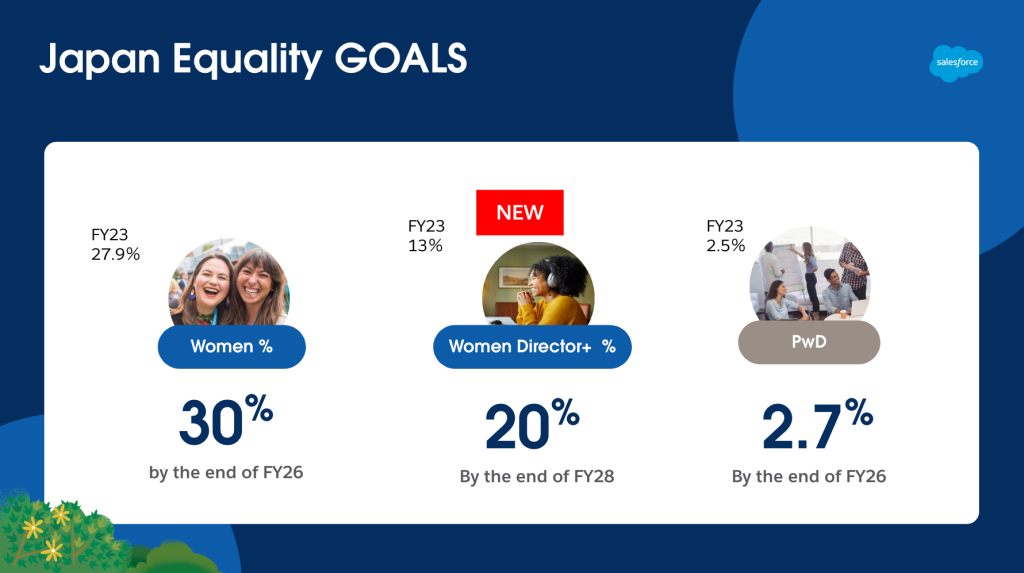 Japan Equality GOALS

salesforce

FY23
27.9%

Women %

30%
by the end of FY26

NEW

FY23
13%

Women Director+ %

20%
By the end of FY28

FY23
2.5%

PwD

2.7%
By the end of FY26